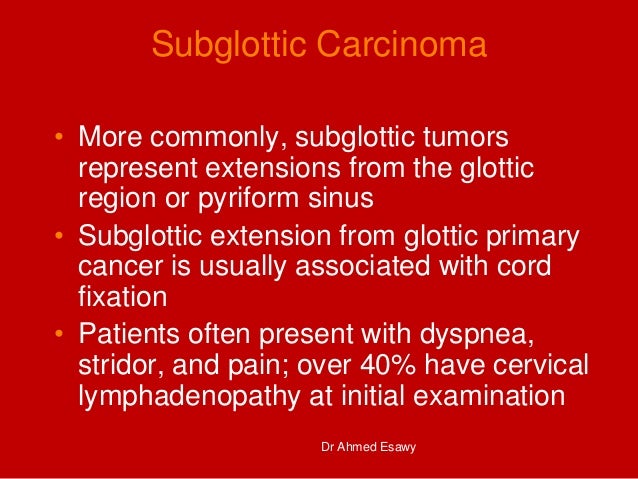 Subglottic Carcinoma

• More commonly, subglottic tumors represent extensions from the glottic region or pyriform sinus
• Subglottic extension from glottic primary cancer is usually associated with cord fixation
• Patients often present with dyspnea, stridor, and pain; over 40% have cervical lymphadenopathy at initial examination

Dr Ahmed Esawy